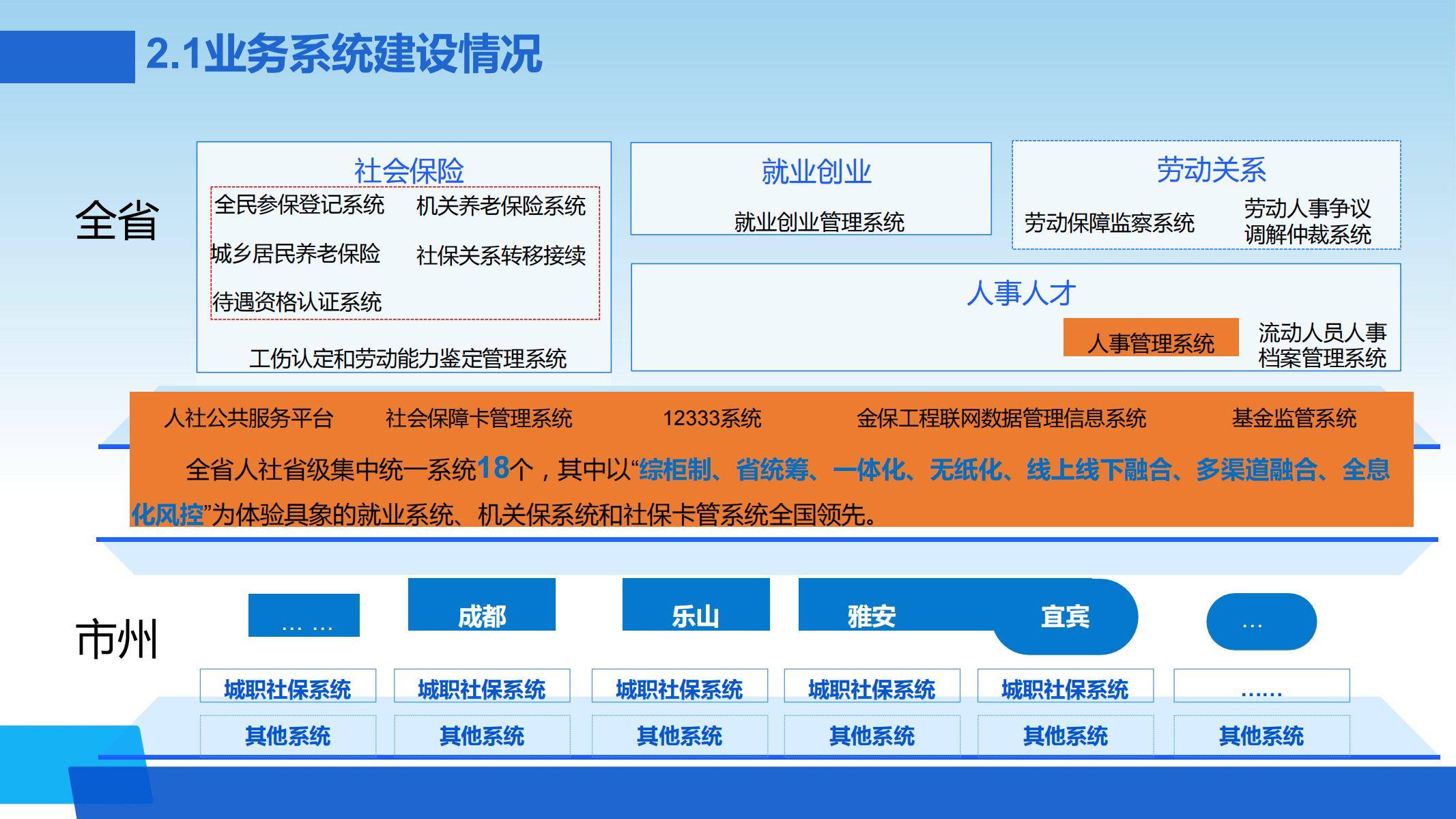 2.1业务系统建设情况

全省

社会保险

全民参保登记系统
机关养老保险系统
城乡居民养老保险
社保关系转移接续
待遇资格认证系统

工伤认定和劳动能力鉴定管理系统

就业创业

就业创业管理系统

劳动关系

劳动保障监察系统
劳动人事争议调解仲裁系统

人事人才

人事管理系统
流动人员人事档案管理系统

人社公共服务平台　社会保障卡管理系统　12333系统　金保工程联网数据管理信息系统　基金监管系统

全省人社省级集中统一系统18个，其中以“综柜制、省统筹、一体化、无纸化、线上线下融合、多渠道融合、全息化风控”为体验具象的就业系统、机关保系统和社保卡管系统全国领先。

市州

… …　成都　乐山　雅安　宜宾　…

城职社保系统　城职社保系统　城职社保系统　城职社保系统　城职社保系统　……

其他系统　其他系统　其他系统　其他系统　其他系统　其他系统